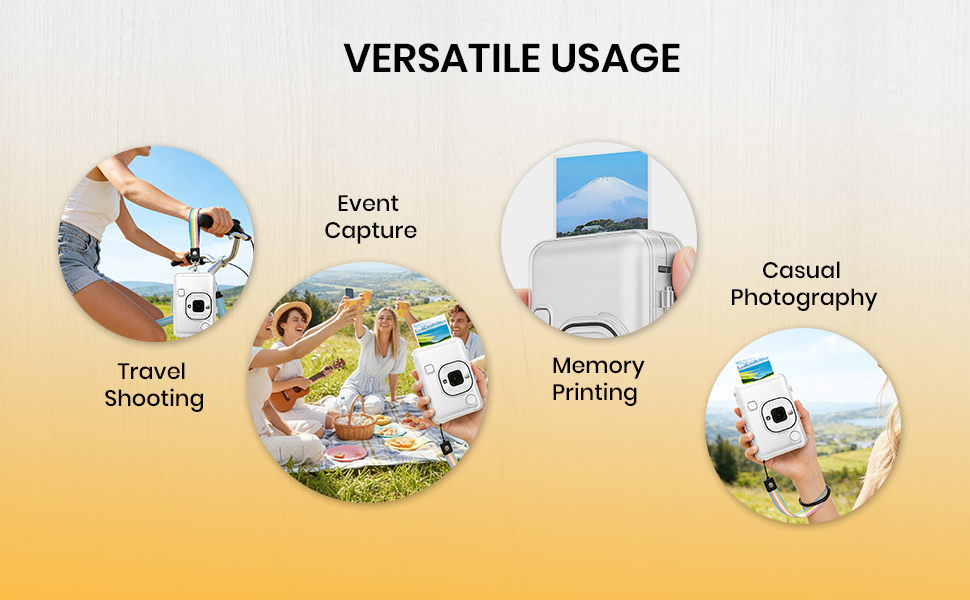 VERSATILE USAGE

Travel Shooting

Event Capture

Memory Printing

Casual Photography